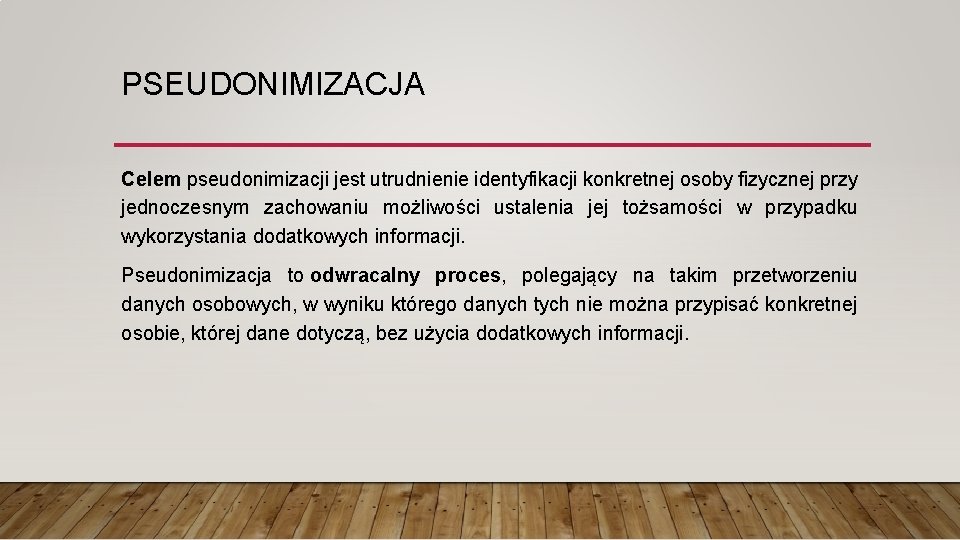 PSEUDONIMIZACJA

Celem pseudonimizacji jest utrudnienie identyfikacji konkretnej osoby fizycznej przy jednoczesnym zachowaniu możliwości ustalenia jej tożsamości w przypadku wykorzystania dodatkowych informacji.

Pseudonimizacja to odwracalny proces, polegający na takim przetworzeniu danych osobowych, w wyniku którego danych tych nie można przypisać konkretnej osobie, której dane dotyczą, bez użycia dodatkowych informacji.